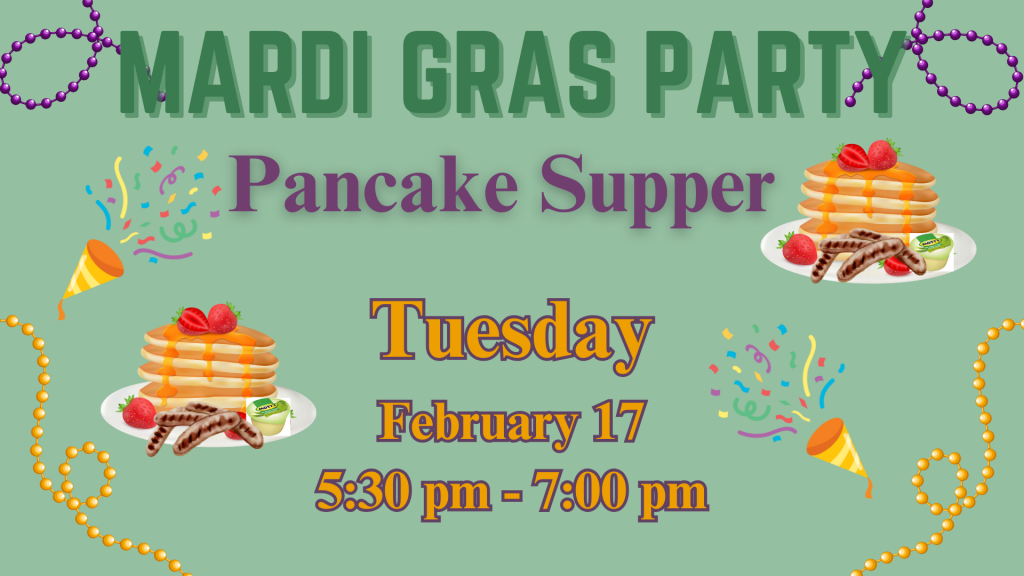 MARDI GRAS PARTY

Pancake Supper

Tuesday

February 17

5:30 pm - 7:00 pm